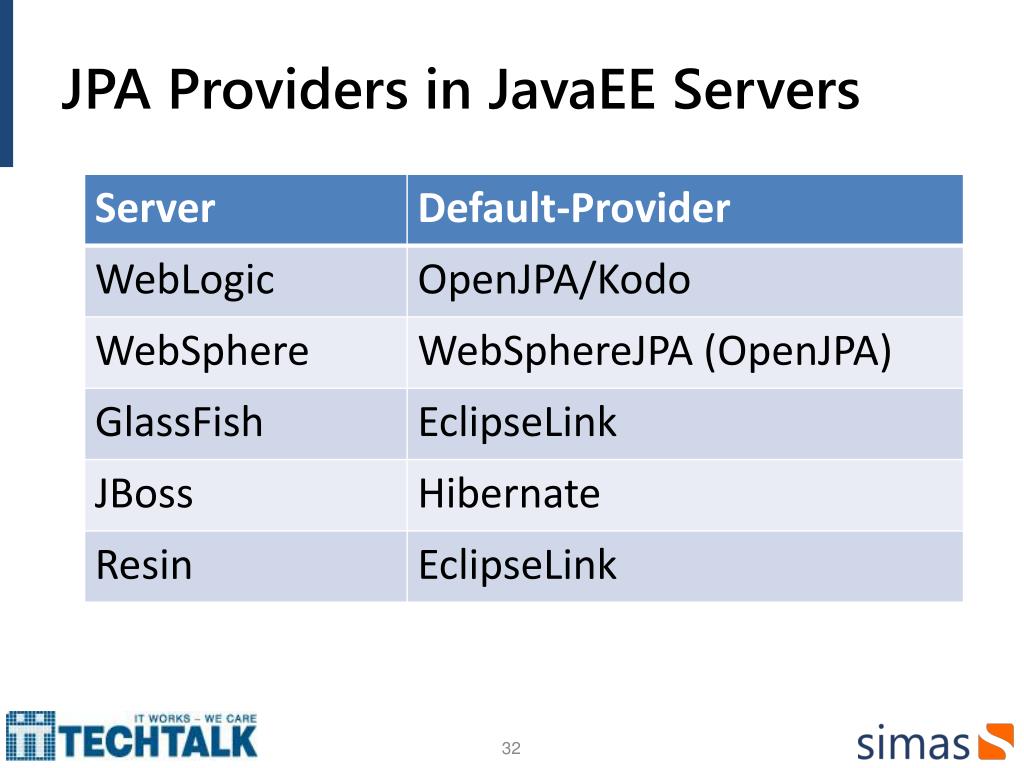 JPA Providers in JavaEE Servers

| Server | Default-Provider |
|---|---|
| WebLogic | OpenJPA/Kodo |
| WebSphere | WebSphereJPA (OpenJPA) |
| GlassFish | EclipseLink |
| JBoss | Hibernate |
| Resin | EclipseLink |

IT WORKS – WE CARE
TECHTALK

32

simas